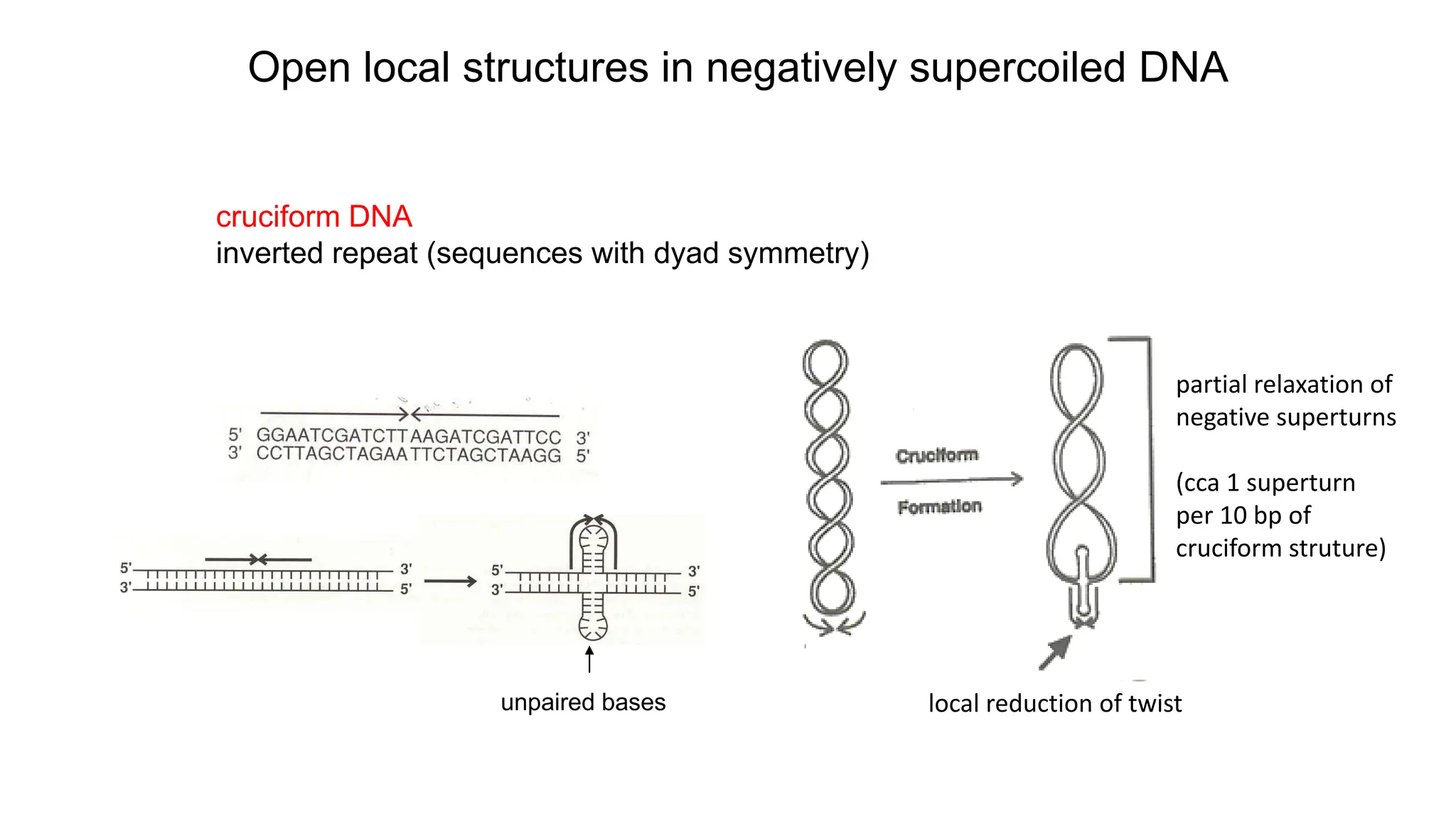 Open local structures in negatively supercoiled DNA

cruciform DNA
inverted repeat (sequences with dyad symmetry)

5' GGAATCGATCTTAAGATCGATTCC 3'
3' CCTTAGCTAGAATTCTAGCTAAGG 5'

5' 3'
3' 5'

5' 3'
3' 5'

unpaired bases

Cruciform
Formation

partial relaxation of negative superturns

(cca 1 superturn per 10 bp of cruciform struture)

local reduction of twist